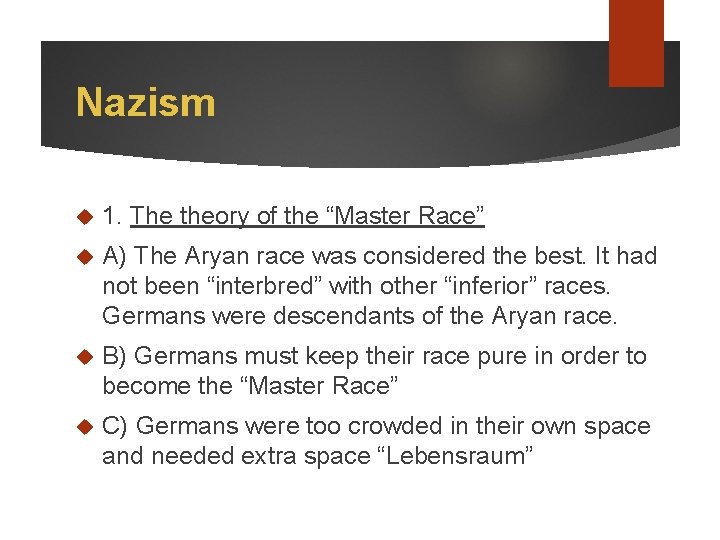 Nazism

1. The theory of the “Master Race”

A) The Aryan race was considered the best. It had not been “interbred” with other “inferior” races. Germans were descendants of the Aryan race.

B) Germans must keep their race pure in order to become the “Master Race”

C) Germans were too crowded in their own space and needed extra space “Lebensraum”